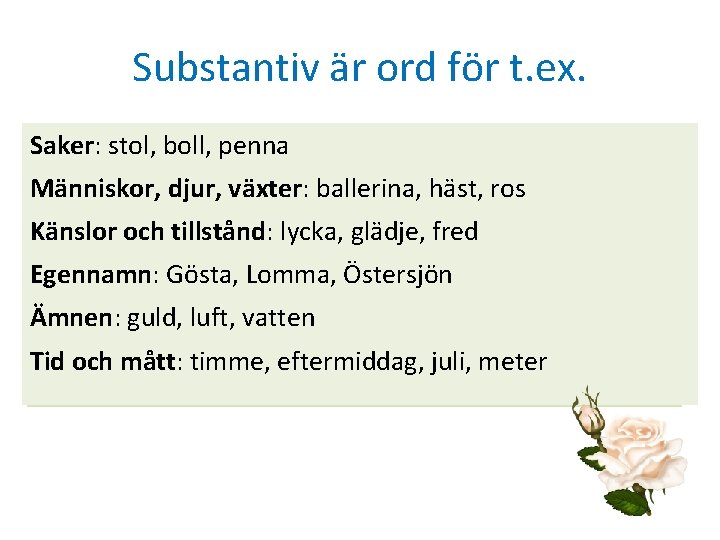 Substantiv är ord för t.ex.

Saker: stol, boll, penna

Människor, djur, växter: ballerina, häst, ros

Känslor och tillstånd: lycka, glädje, fred

Egennamn: Gösta, Lomma, Östersjön

Ämnen: guld, luft, vatten

Tid och mått: timme, eftermiddag, juli, meter